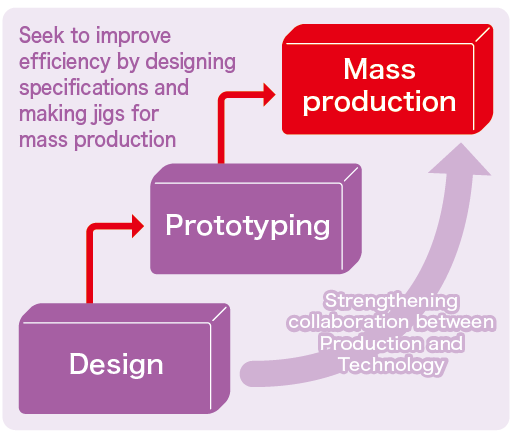 Seek to improve efficiency by designing specifications and making jigs for mass production

Mass production

Prototyping

Design

Strengthening collaboration between Production and Technology